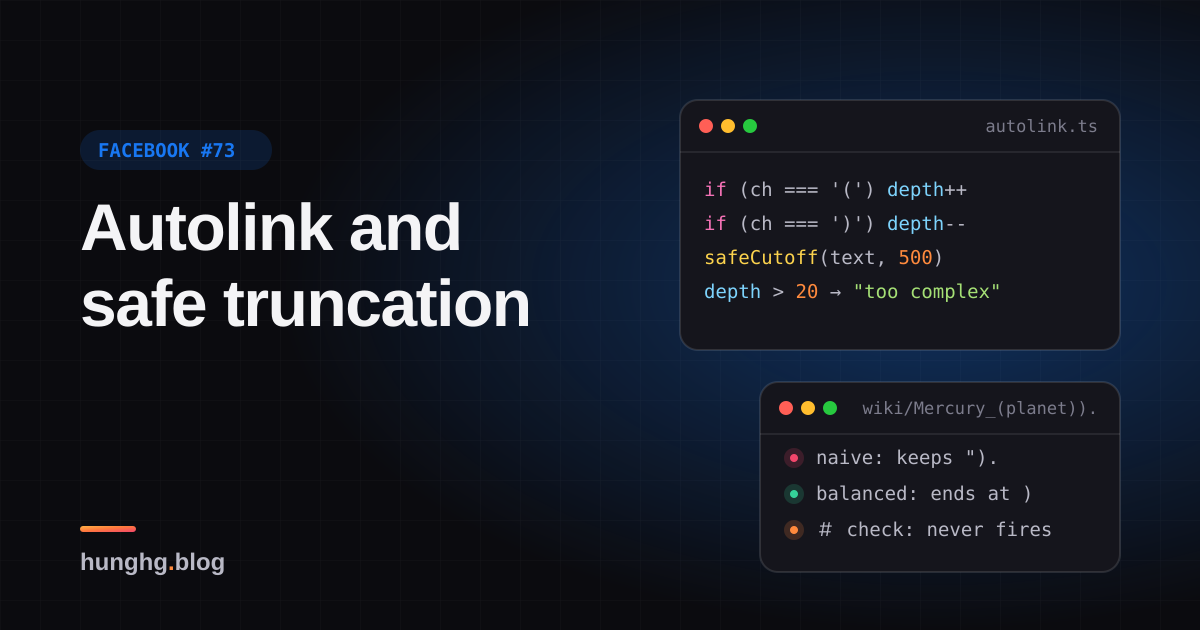 FACEBOOK #73

Autolink and safe truncation

hunghg.blog

autolink.ts

if (ch === '(') depth++
if (ch === ')') depth--
safeCutoff(text, 500)
depth > 20 → "too complex"

wiki/Mercury_(planet)).

• naive: keeps ").
• balanced: ends at )
• # check: never fires